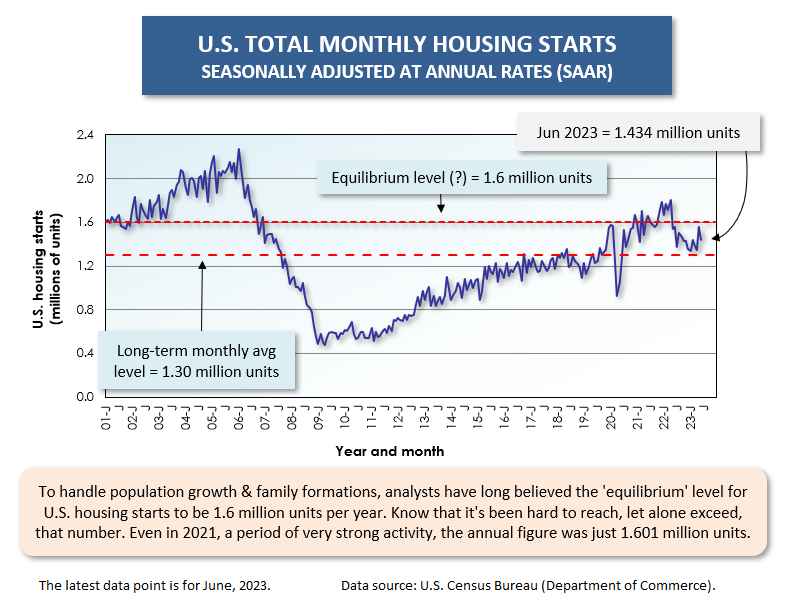 U.S. TOTAL MONTHLY HOUSING STARTS
SEASONALLY ADJUSTED AT ANNUAL RATES (SAAR)

Jun 2023 = 1.434 million units

Equilibrium level (?) = 1.6 million units

Long-term monthly avg level = 1.30 million units

U.S. housing starts (millions of units)

2.4
2.0
1.6
1.2
0.8
0.4
0.0

01-J 02-J 03-J 04-J 05-J 06-J 07-J 08-J 09-J 10-J 11-J 12-J 13-J 14-J 15-J 16-J 17-J 18-J 19-J 20-J 21-J 22-J 23-J

Year and month

To handle population growth & family formations, analysts have long believed the 'equilibrium' level for U.S. housing starts to be 1.6 million units per year. Know that it's been hard to reach, let alone exceed, that number. Even in 2021, a period of very strong activity, the annual figure was just 1.601 million units.

The latest data point is for June, 2023.

Data source: U.S. Census Bureau (Department of Commerce).